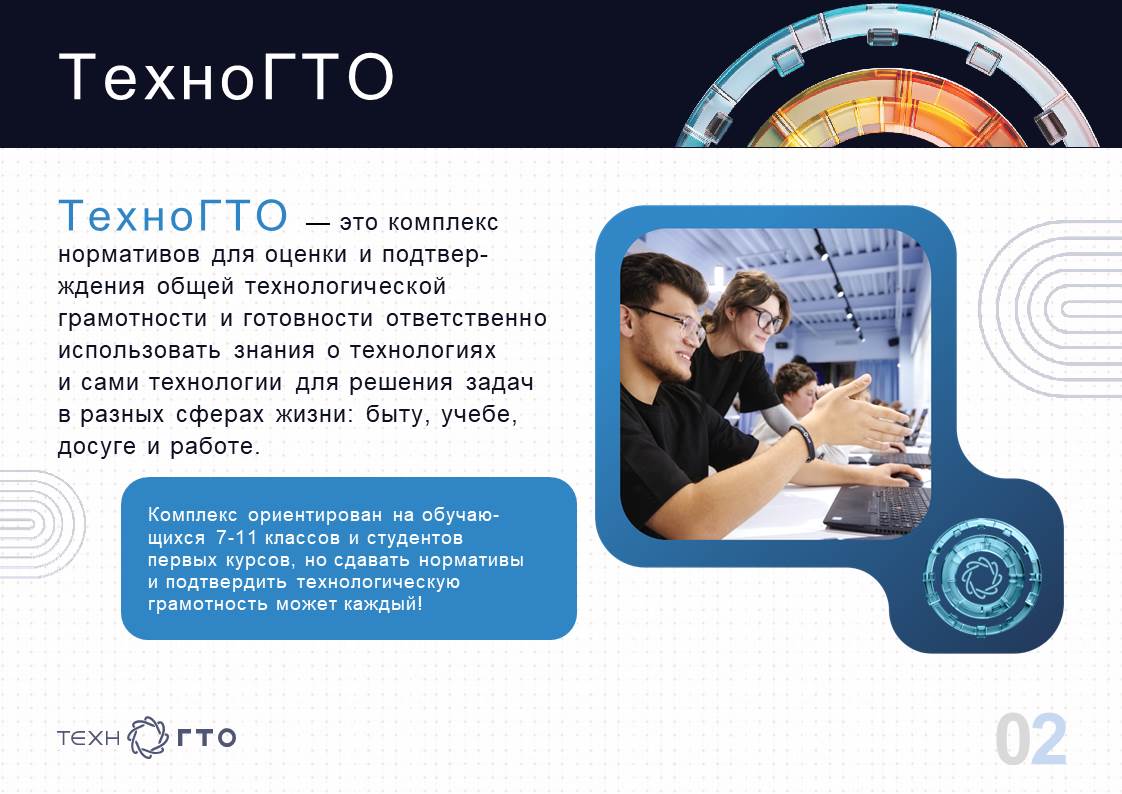 ТехноГТО

ТехноГТО — это комплекс нормативов для оценки и подтверждения общей технологической грамотности и готовности ответственно использовать знания о технологиях и сами технологии для решения задач в разных сферах жизни: быту, учебе, досуге и работе.

Комплекс ориентирован на обучающихся 7-11 классов и студентов первых курсов, но сдавать нормативы и подтвердить технологическую грамотность может каждый!

ТЕХН ГТО

02